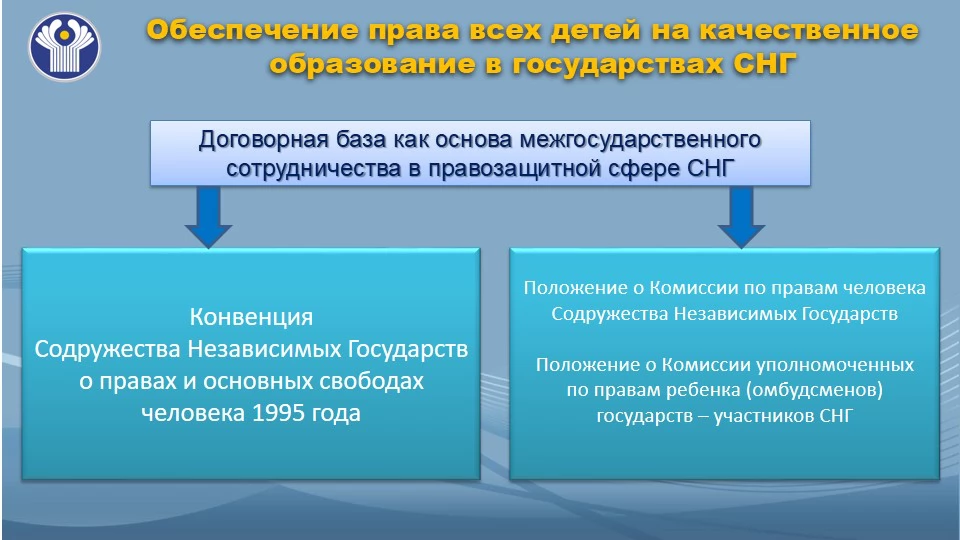 Обеспечение права всех детей на качественное образование в государствах СНГ

Договорная база как основа межгосударственного сотрудничества в правозащитной сфере СНГ

Конвенция
Содружества Независимых Государств о правах и основных свободах человека 1995 года

Положение о Комиссии по правам человека Содружества Независимых Государств

Положение о Комиссии уполномоченных по правам ребенка (омбудсменов) государств – участников СНГ